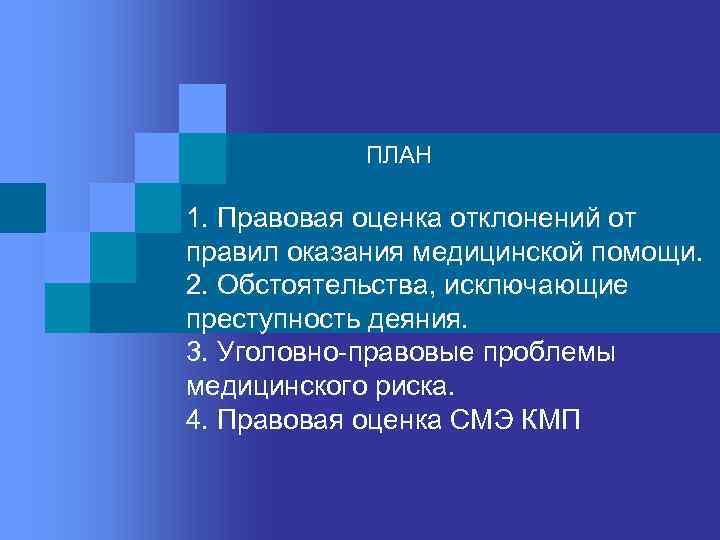 ПЛАН

1. Правовая оценка отклонений от правил оказания медицинской помощи.
2. Обстоятельства, исключающие преступность деяния.
3. Уголовно-правовые проблемы медицинского риска.
4. Правовая оценка СМЭ КМП